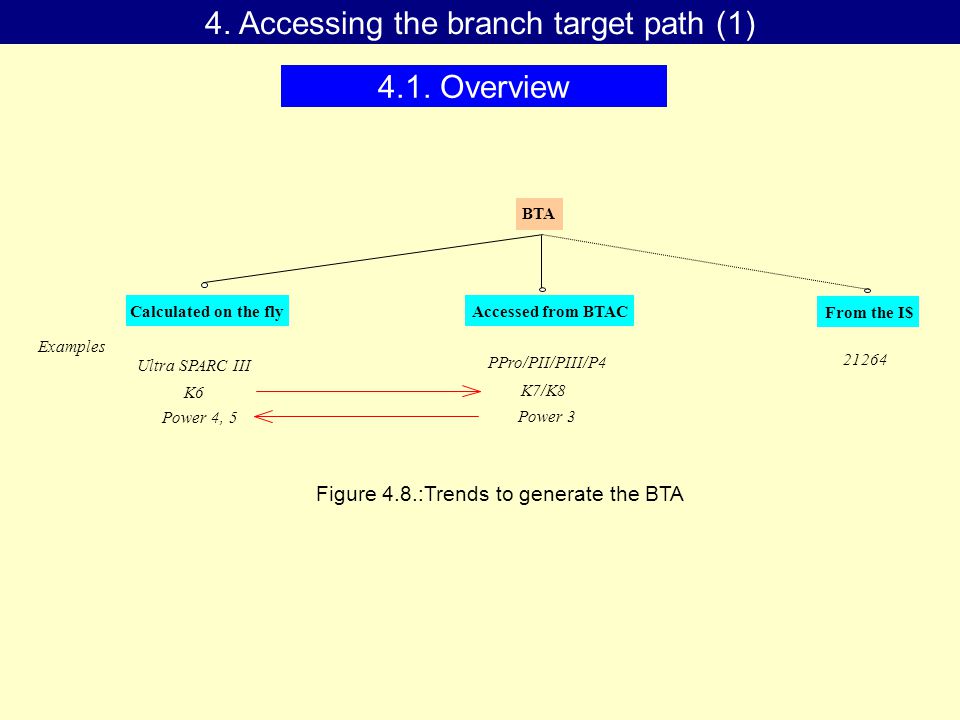 4. Accessing the branch target path (1)

4.1. Overview

BTA

Calculated on the fly

Accessed from BTAC

From the I$

Examples

Ultra SPARC III

K6

Power 4, 5

PPro/PII/PIII/P4

K7/K8

Power 3

21264

Figure 4.8.:Trends to generate the BTA